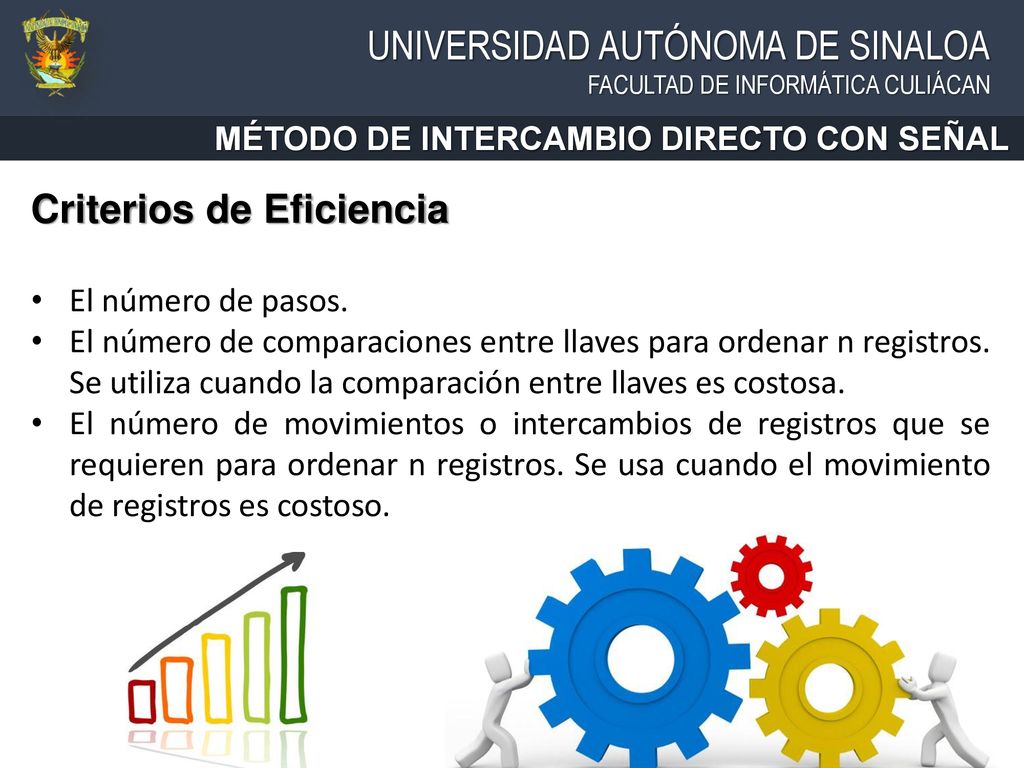 UNIVERSIDAD AUTÓNOMA DE SINALOA
FACULTAD DE INFORMÁTICA CULIÁCAN

MÉTODO DE INTERCAMBIO DIRECTO CON SEÑAL

Criterios de Eficiencia

• El número de pasos.
• El número de comparaciones entre llaves para ordenar n registros. Se utiliza cuando la comparación entre llaves es costosa.
• El número de movimientos o intercambios de registros que se requieren para ordenar n registros. Se usa cuando el movimiento de registros es costoso.